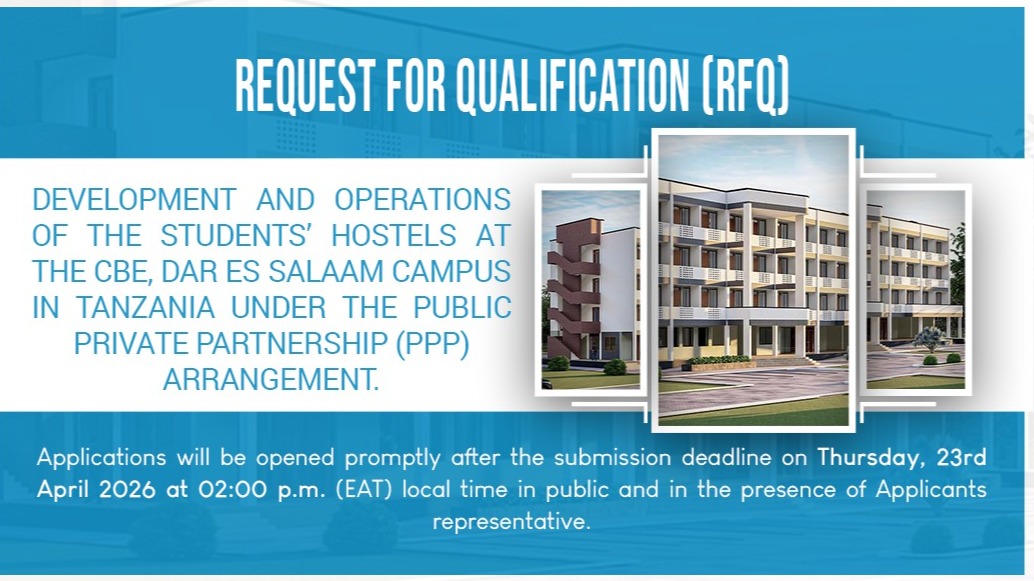 REQUEST FOR QUALIFICATION (RFQ)

DEVELOPMENT AND OPERATIONS OF THE STUDENTS' HOSTELS AT THE CBE, DAR ES SALAAM CAMPUS IN TANZANIA UNDER THE PUBLIC PRIVATE PARTNERSHIP (PPP) ARRANGEMENT.

Applications will be opened promptly after the submission deadline on Thursday, 23rd April 2026 at 02:00 p.m. (EAT) local time in public and in the presence of Applicants representative.